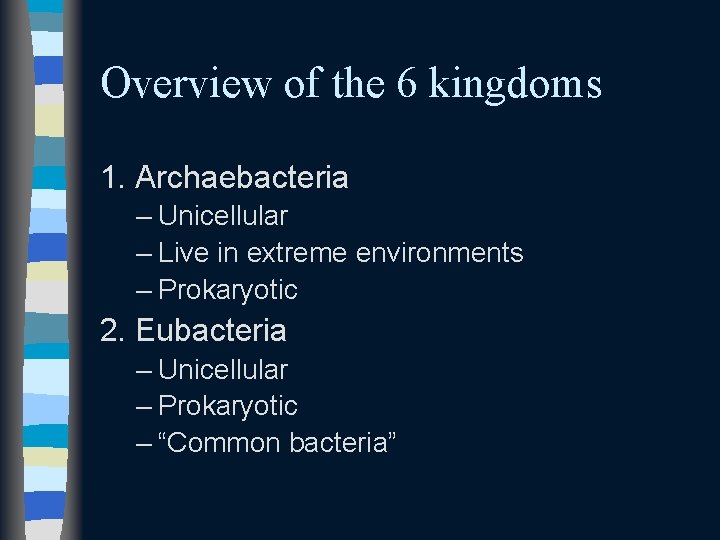 Overview of the 6 kingdoms

1. Archaebacteria
– Unicellular
– Live in extreme environments
– Prokaryotic

2. Eubacteria
– Unicellular
– Prokaryotic
– “Common bacteria”